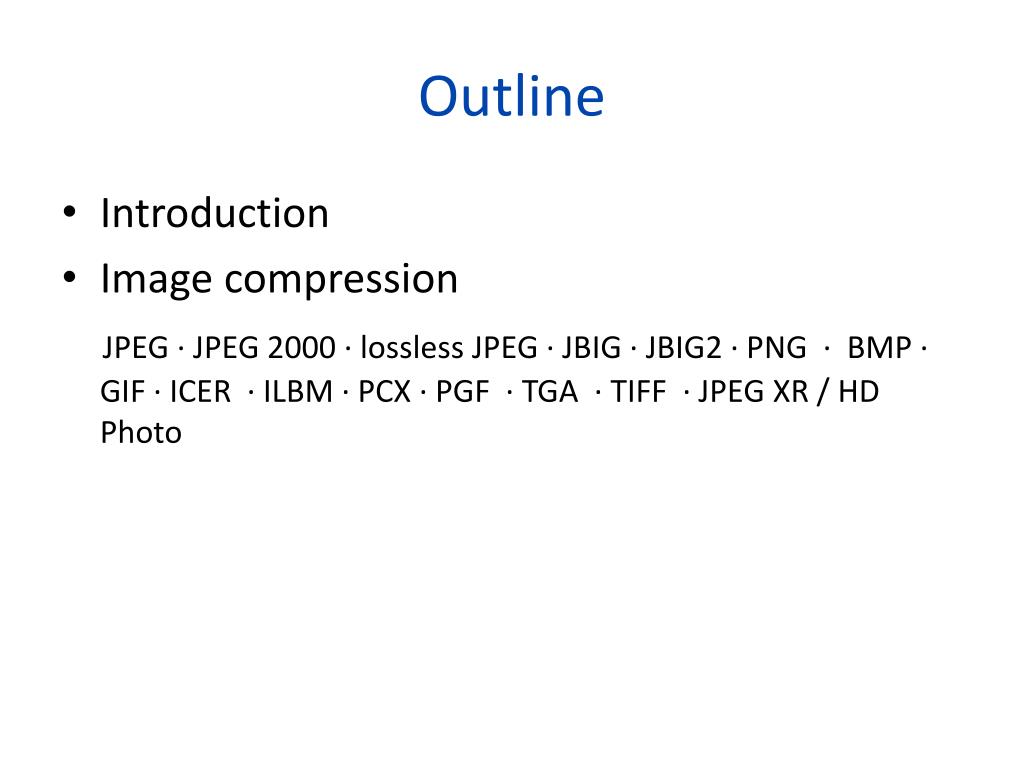 Outline

• Introduction
• Image compression

JPEG · JPEG 2000 · lossless JPEG · JBIG · JBIG2 · PNG · BMP · GIF · ICER · ILBM · PCX · PGF · TGA · TIFF · JPEG XR / HD Photo